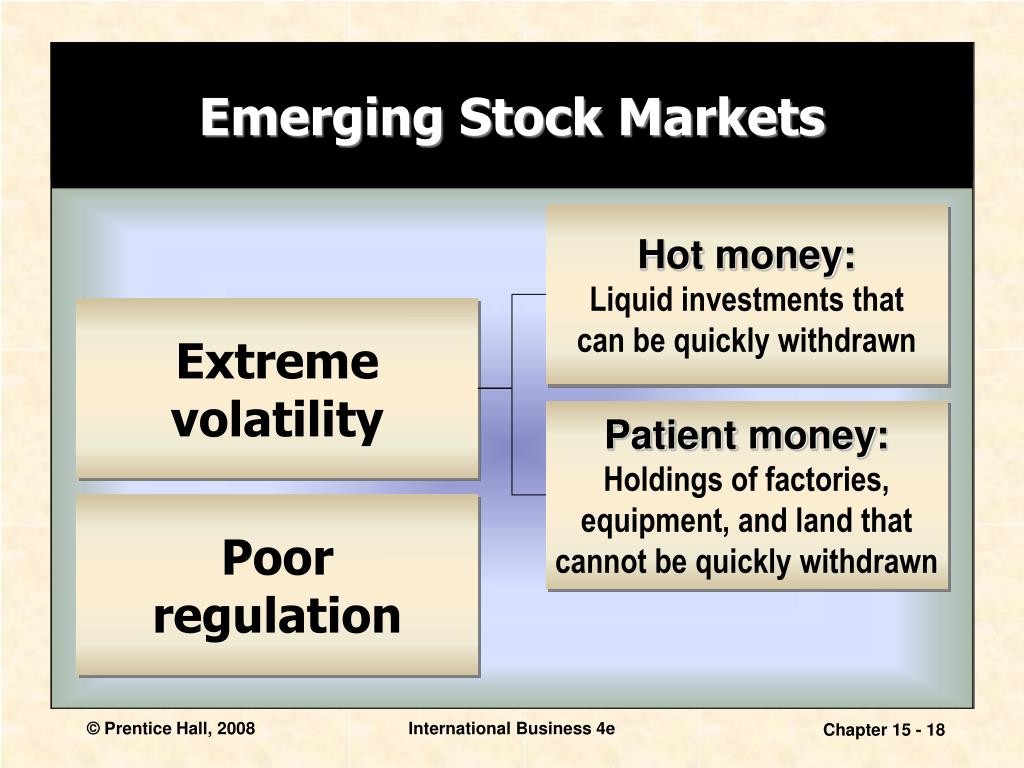 Emerging Stock Markets

Extreme volatility

Poor regulation

Hot money:
Liquid investments that can be quickly withdrawn

Patient money:
Holdings of factories, equipment, and land that cannot be quickly withdrawn

© Prentice Hall, 2008

International Business 4e

Chapter 15 - 18